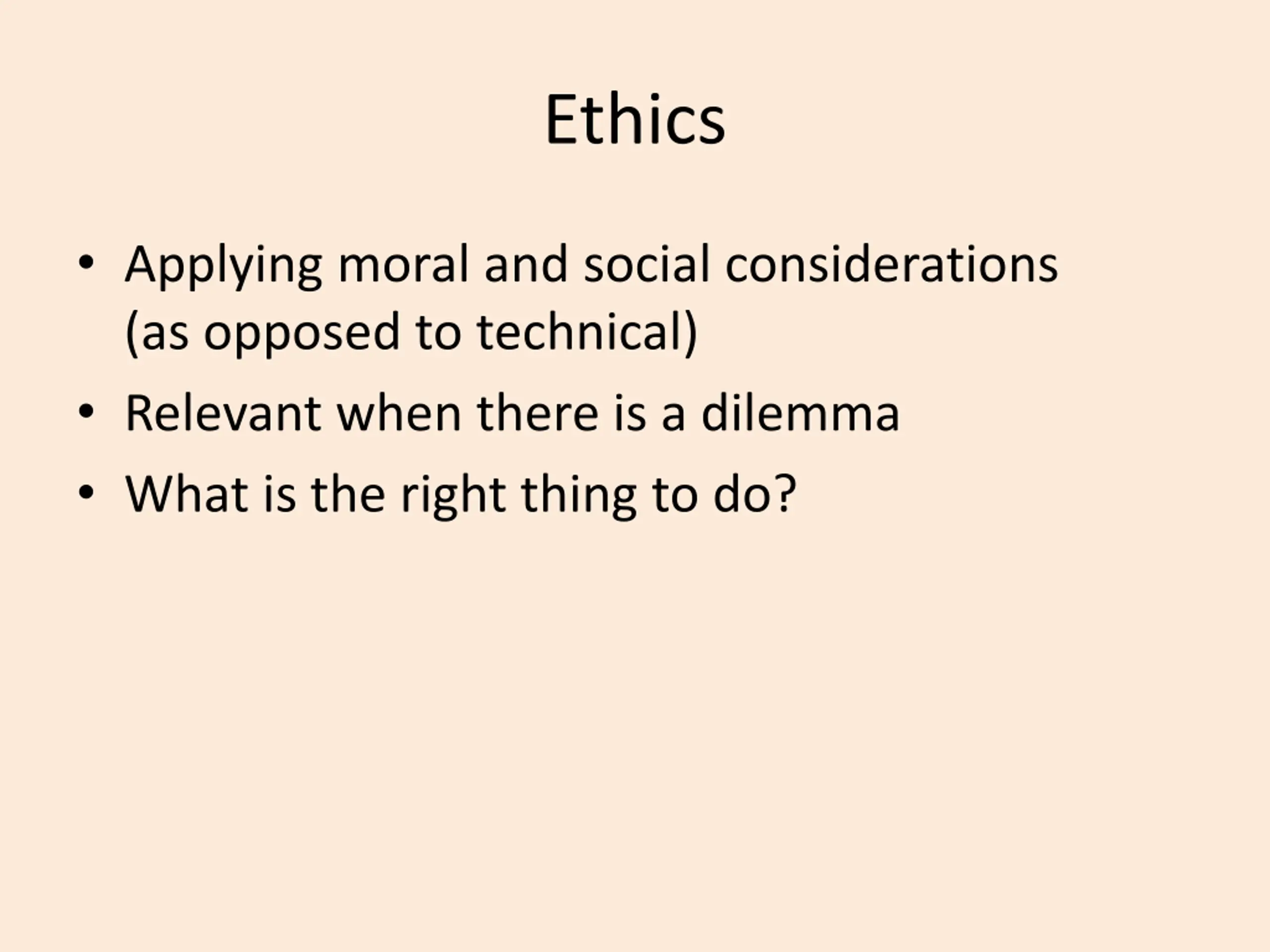 Ethics

• Applying moral and social considerations (as opposed to technical)
• Relevant when there is a dilemma
• What is the right thing to do?